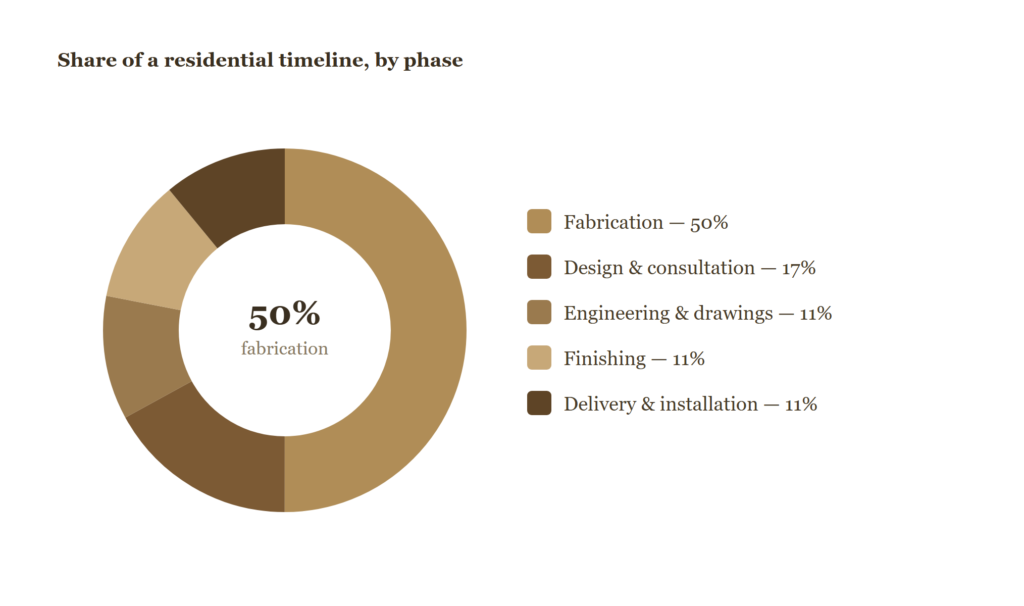 Share of a residential timeline, by phase

50%
fabrication

Fabrication — 50%
Design & consultation — 17%
Engineering & drawings — 11%
Finishing — 11%
Delivery & installation — 11%